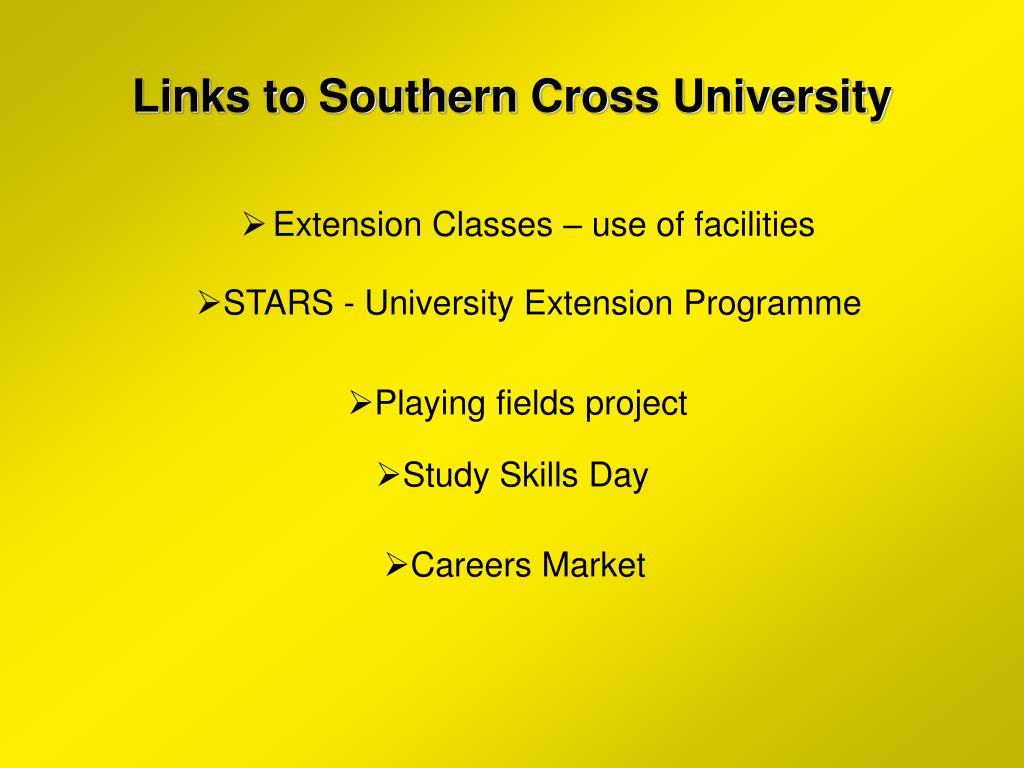 Links to Southern Cross University

➢ Extension Classes – use of facilities

➢STARS - University Extension Programme

➢Playing fields project

➢Study Skills Day

➢Careers Market